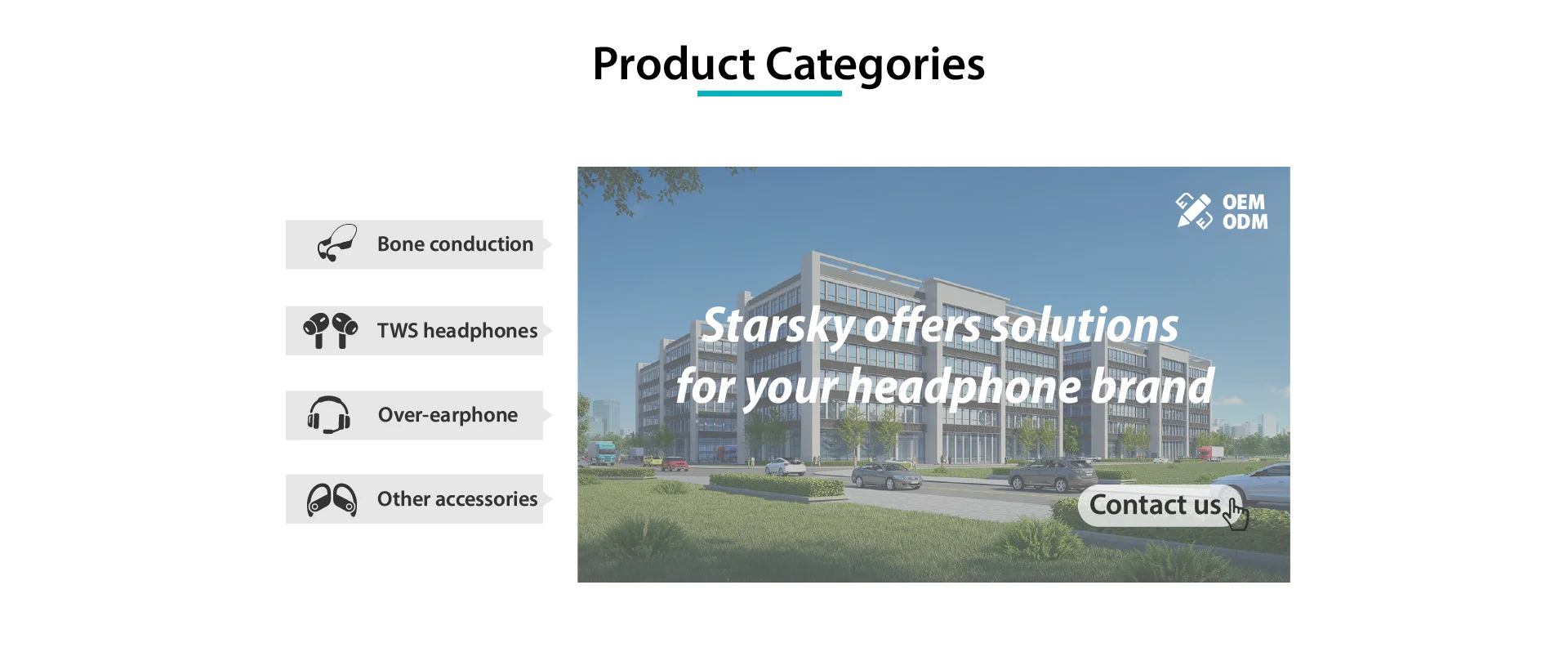 Product Categories

Bone conduction

TWS headphones

Over-earphone

Other accessories

OEM
ODM

Starsky offers solutions for your headphone brand

Contact us